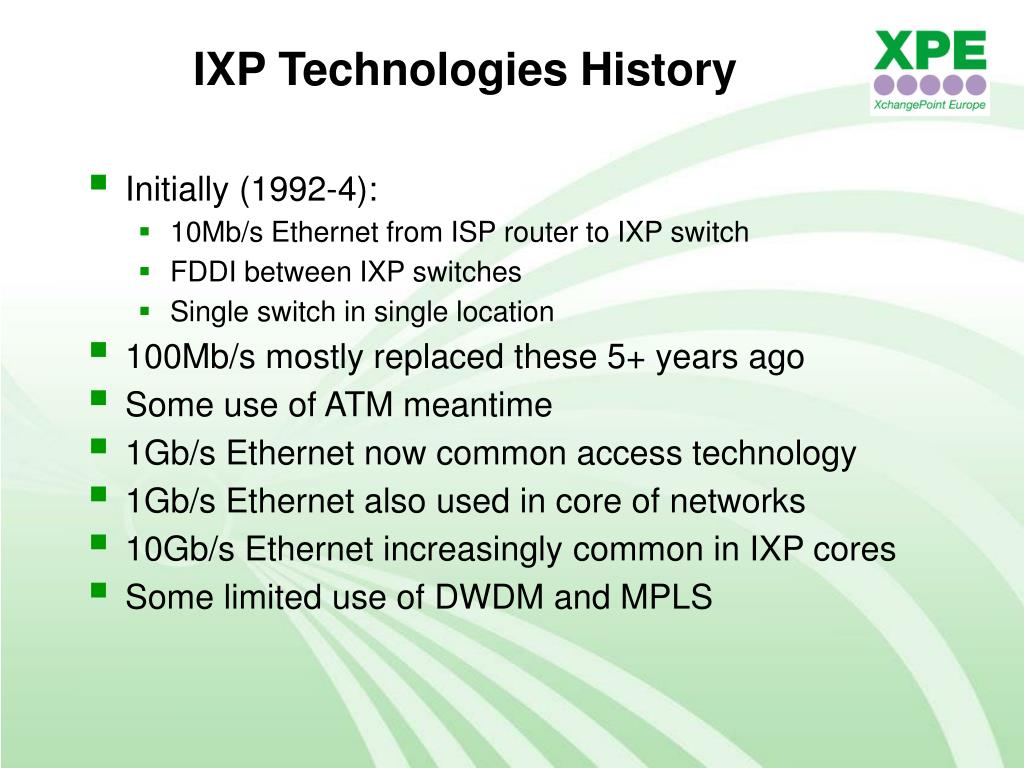 IXP Technologies History

XPE
XchangePoint Europe

- Initially (1992-4):
  - 10Mb/s Ethernet from ISP router to IXP switch
  - FDDI between IXP switches
  - Single switch in single location
- 100Mb/s mostly replaced these 5+ years ago
- Some use of ATM meantime
- 1Gb/s Ethernet now common access technology
- 1Gb/s Ethernet also used in core of networks
- 10Gb/s Ethernet increasingly common in IXP cores
- Some limited use of DWDM and MPLS